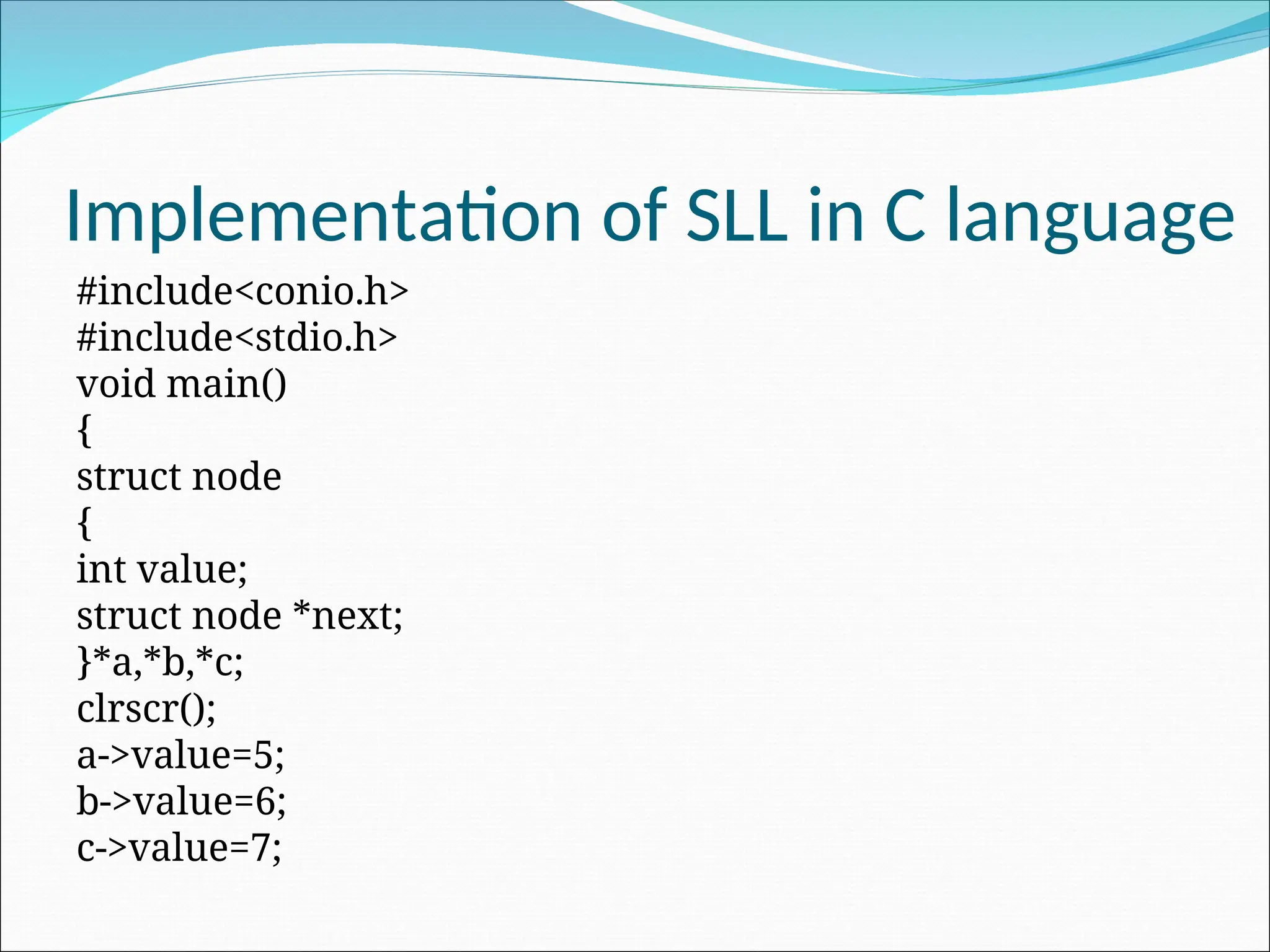 Implementation of SLL in C language

#include<conio.h>
#include<stdio.h>
void main()
{
struct node
{
int value;
struct node *next;
}*a,*b,*c;
clrscr();
a->value=5;
b->value=6;
c->value=7;